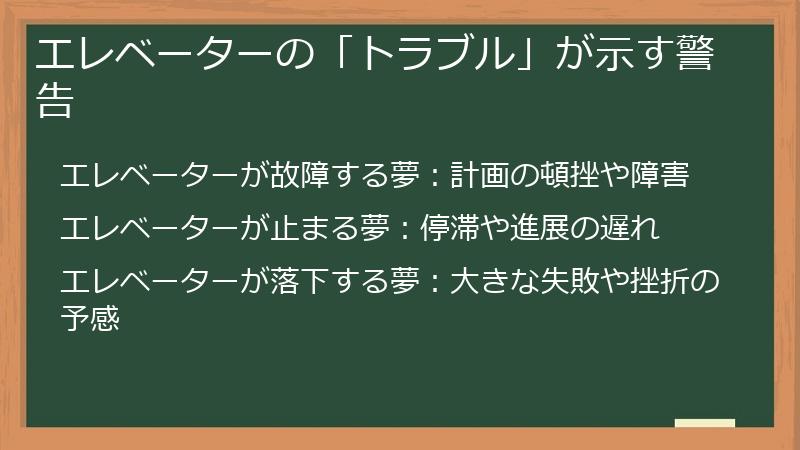 エレベーターの「トラブル」が示す警告

エレベーターが故障する夢：計画の頓挫や障害

エレベーターが止まる夢：停滞や進展の遅れ

エレベーターが落下する夢：大きな失敗や挫折の予感